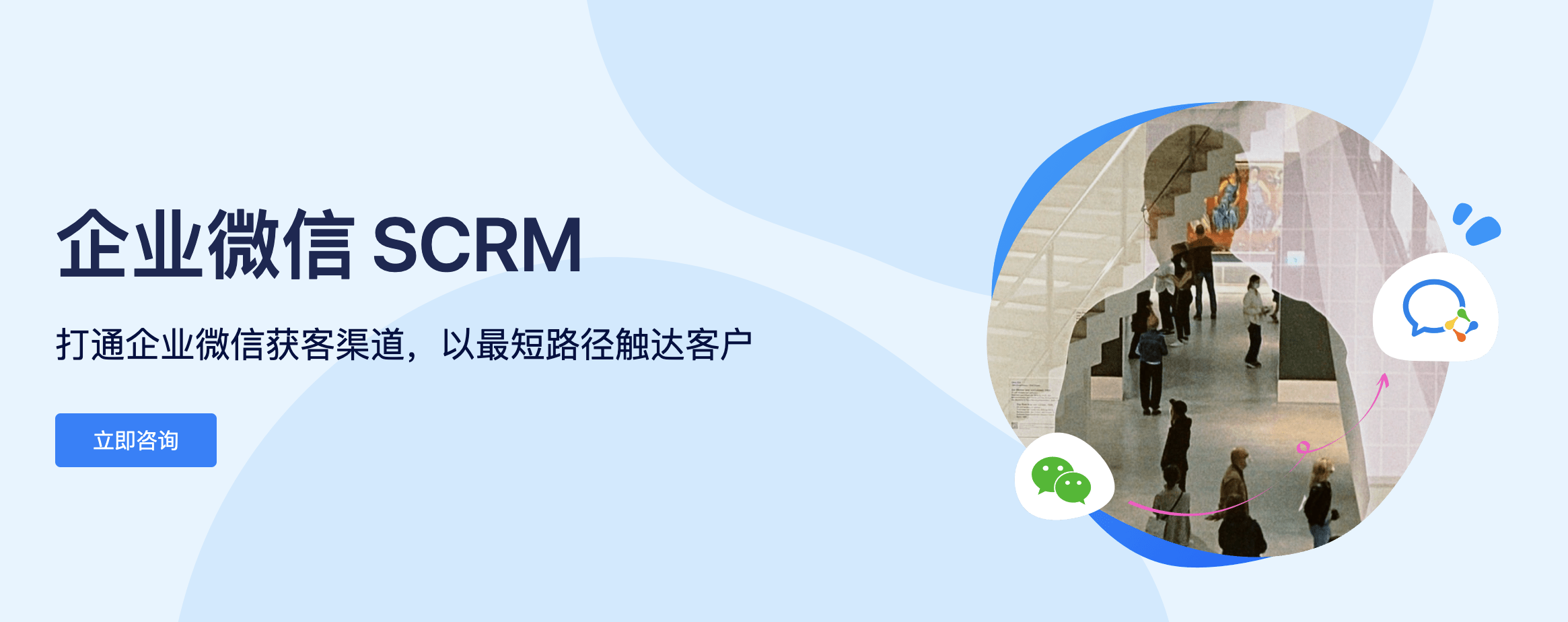 企业微信 SCRM

打通企业微信获客渠道，以最短路径触达客户

立即咨询